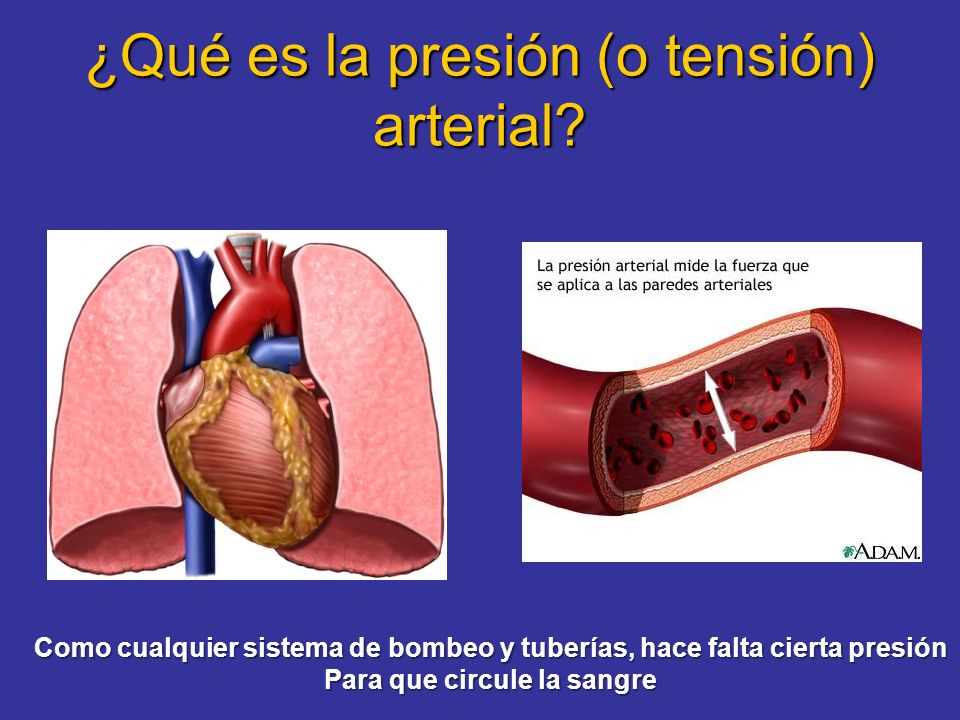 ¿Qué es la presión (o tensión) arterial?

La presión arterial mide la fuerza que se aplica a las paredes arteriales

A.D.A.M.

Como cualquier sistema de bombeo y tuberías, hace falta cierta presión
Para que circule la sangre